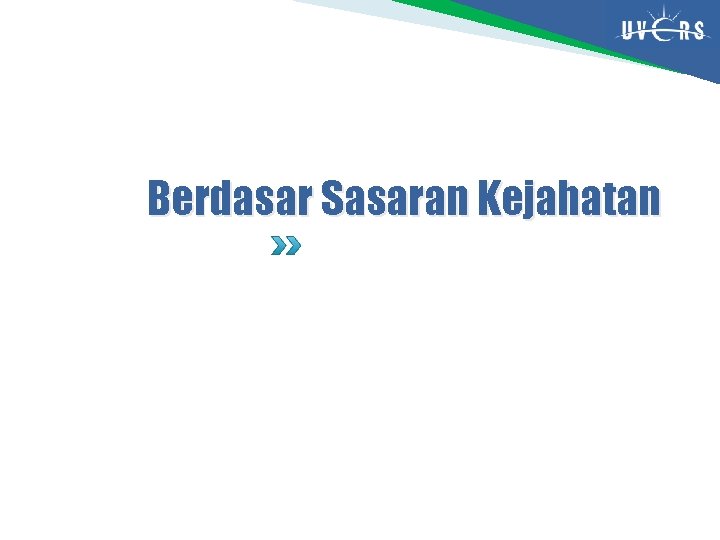 UVERS

Berdasar Sasaran Kejahatan